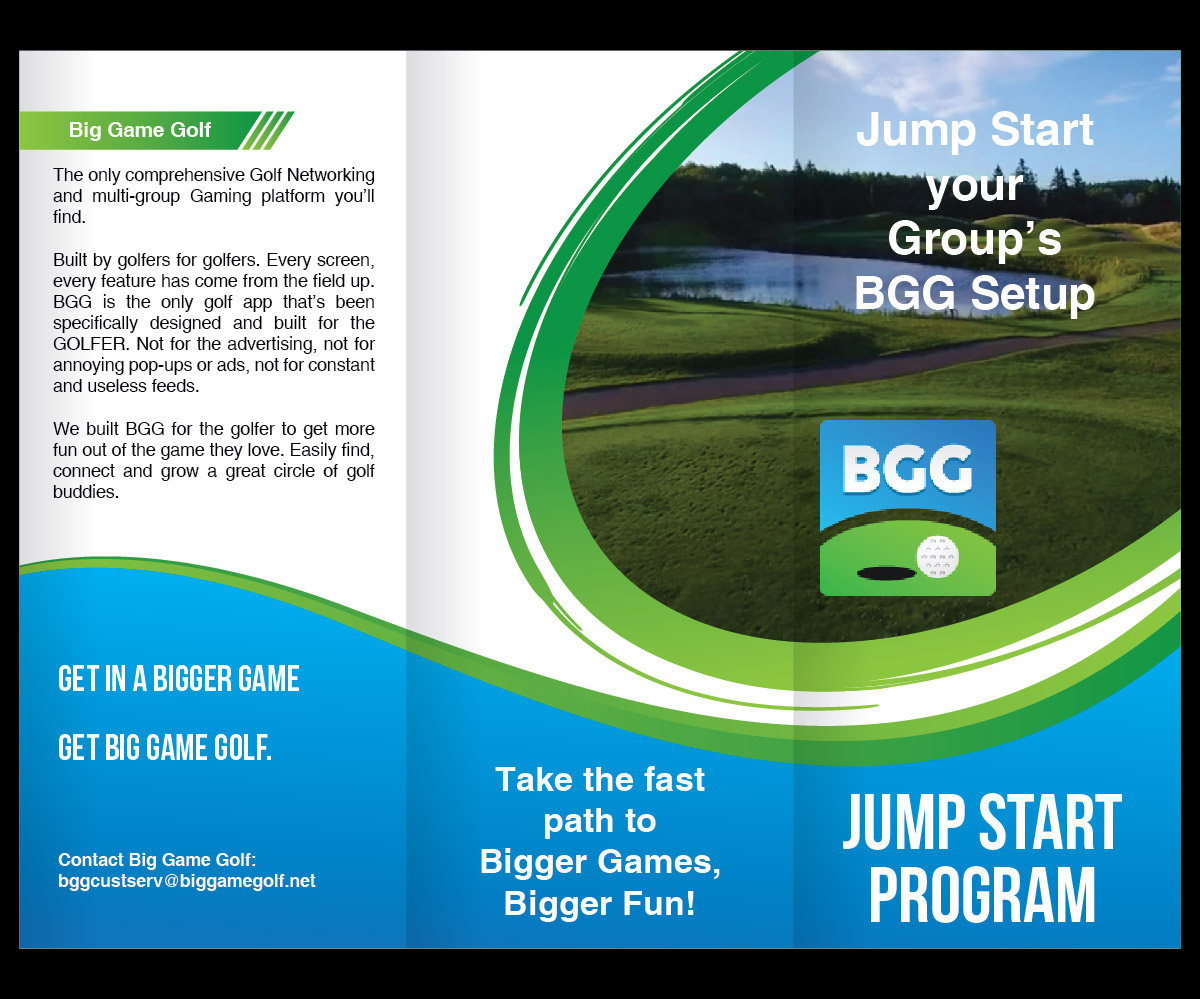 Big Game Golf

The only comprehensive Golf Networking and multi-group Gaming platform you'll find.

Built by golfers for golfers. Every screen, every feature has come from the field up. BGG is the only golf app that's been specifically designed and built for the GOLFER. Not for the advertising, not for annoying pop-ups or ads, not for constant and useless feeds.

We built BGG for the golfer to get more fun out of the game they love. Easily find, connect and grow a great circle of golf buddies.

GET IN A BIGGER GAME

GET BIG GAME GOLF.

Contact Big Game Golf:
bggcustserv@biggamegolf.net

Take the fast path to Bigger Games, Bigger Fun!

Jump Start your Group's BGG Setup

BGG

JUMP START PROGRAM